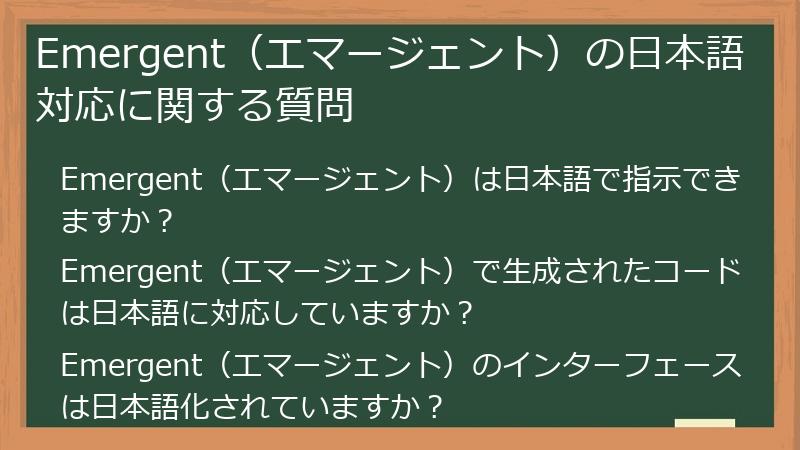 Emergent（エマージェント）の日本語対応に関する質問

Emergent（エマージェント）は日本語で指示できますか？

Emergent（エマージェント）で生成されたコードは日本語に対応していますか？

Emergent（エマージェント）のインターフェースは日本語化されていますか？